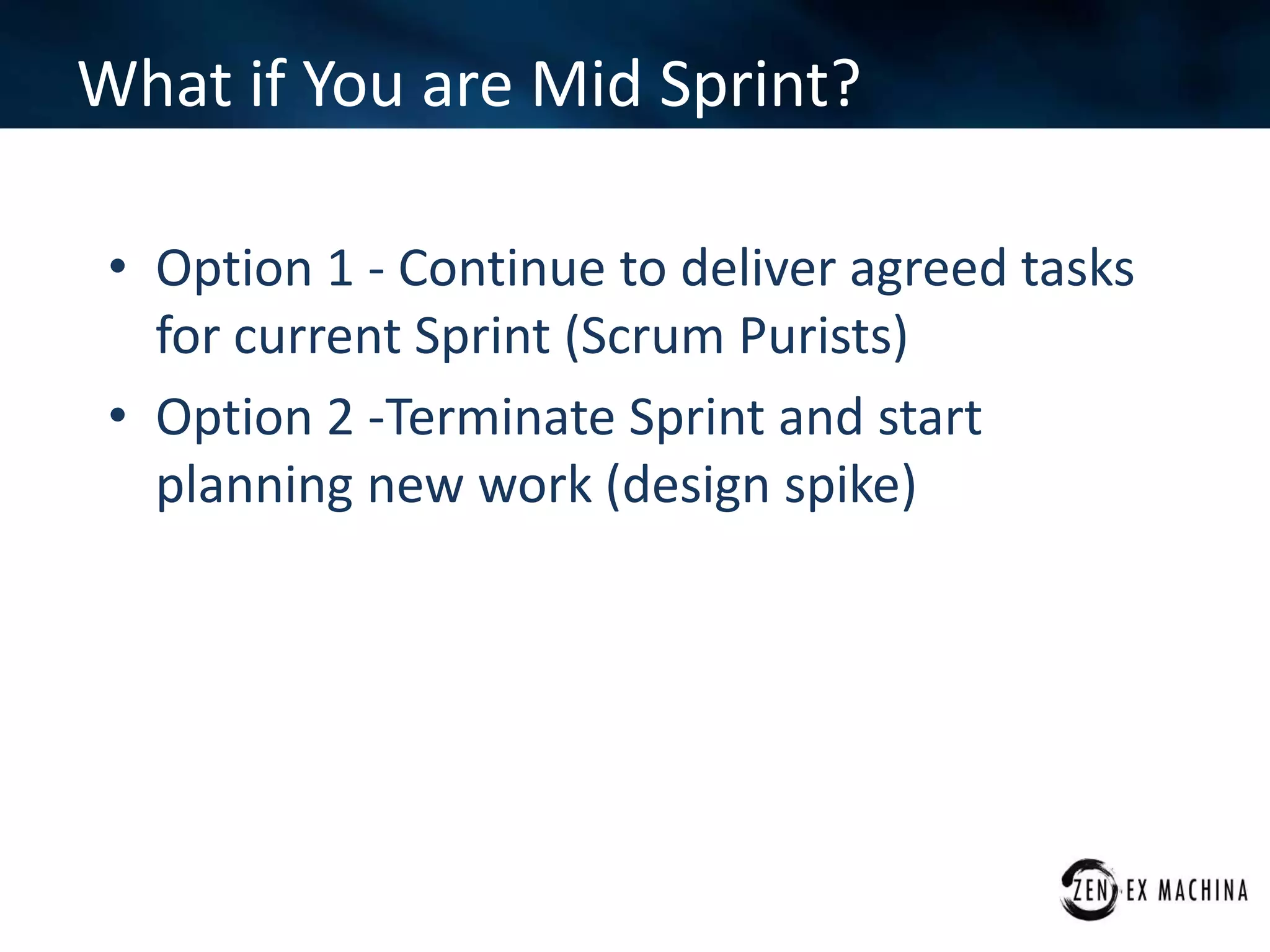 What if You are Mid Sprint?

• Option 1 - Continue to deliver agreed tasks for current Sprint (Scrum Purists)

• Option 2 -Terminate Sprint and start planning new work (design spike)

ZEN EX MACHINA